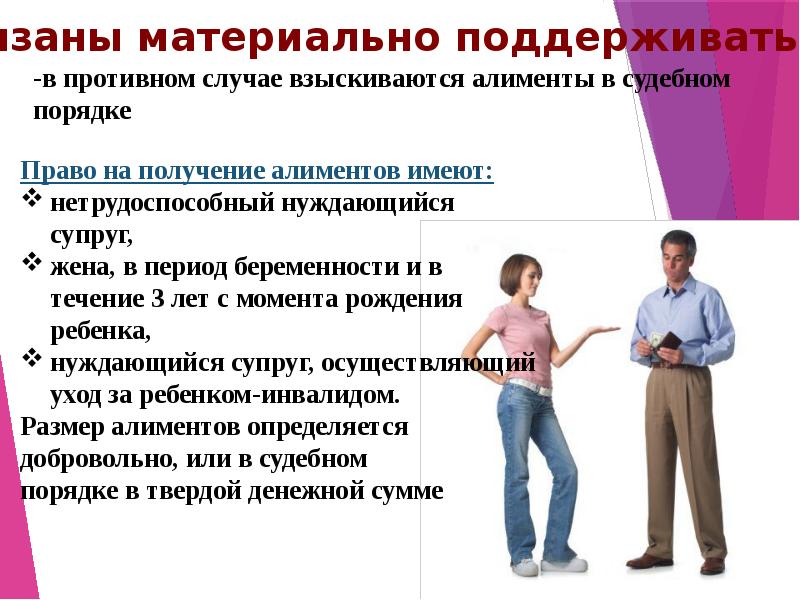 изаны материально поддерживать

-в противном случае взыскиваются алименты в судебном порядке

Право на получение алиментов имеют:
❖ нетрудоспособный нуждающийся супруг,
❖ жена, в период беременности и в течение 3 лет с момента рождения ребенка,
❖ нуждающийся супруг, осуществляющий уход за ребенком-инвалидом.
Размер алиментов определяется добровольно, или в судебном порядке в твердой денежной сумме